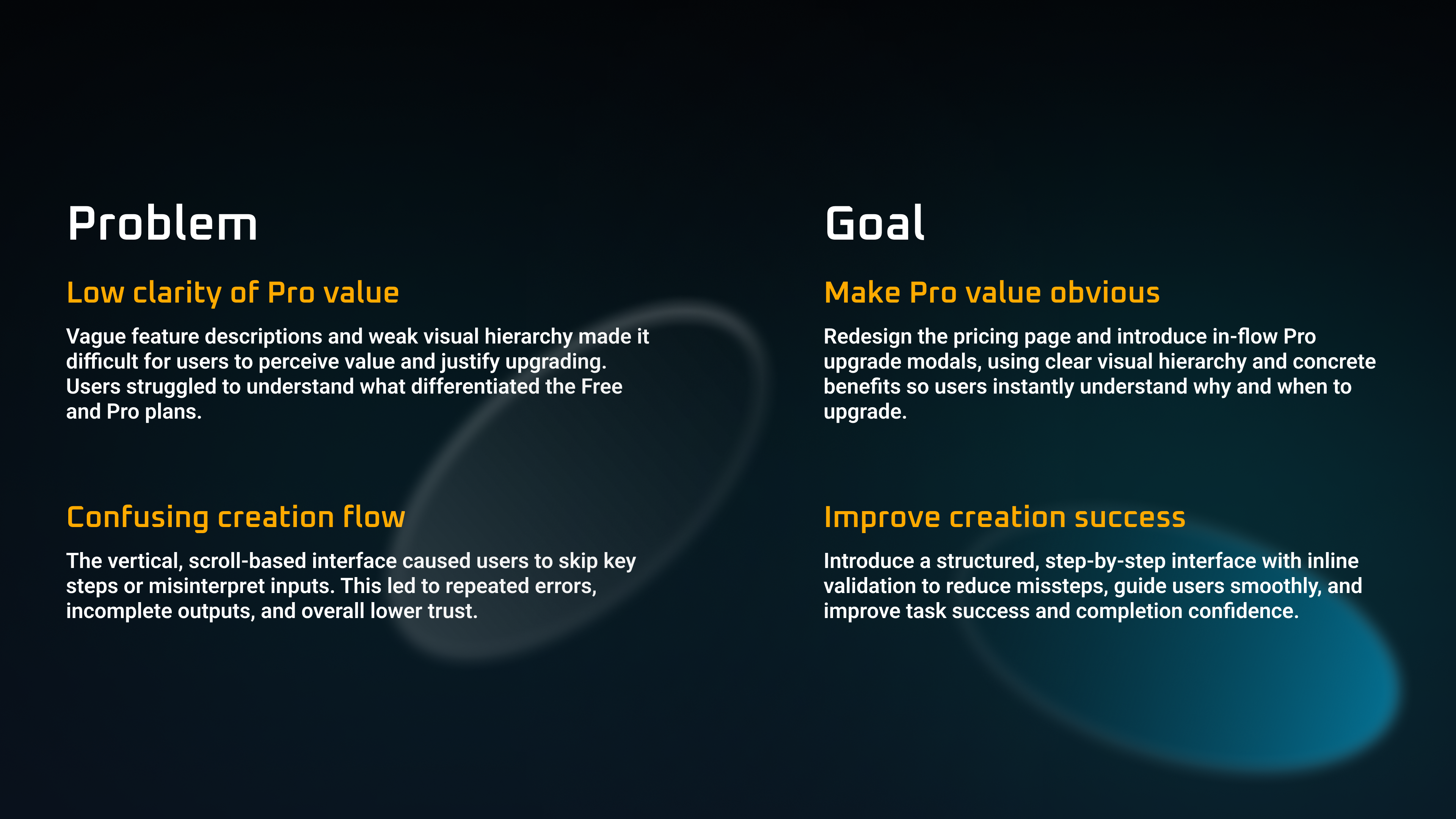 Problem

Low clarity of Pro value

Vague feature descriptions and weak visual hierarchy made it difficult for users to perceive value and justify upgrading. Users struggled to understand what differentiated the Free and Pro plans.

Confusing creation flow

The vertical, scroll-based interface caused users to skip key steps or misinterpret inputs. This led to repeated errors, incomplete outputs, and overall lower trust.

Goal

Make Pro value obvious

Redesign the pricing page and introduce in-flow Pro upgrade modals, using clear visual hierarchy and concrete benefits so users instantly understand why and when to upgrade.

Improve creation success

Introduce a structured, step-by-step interface with inline validation to reduce missteps, guide users smoothly, and improve task success and completion confidence.